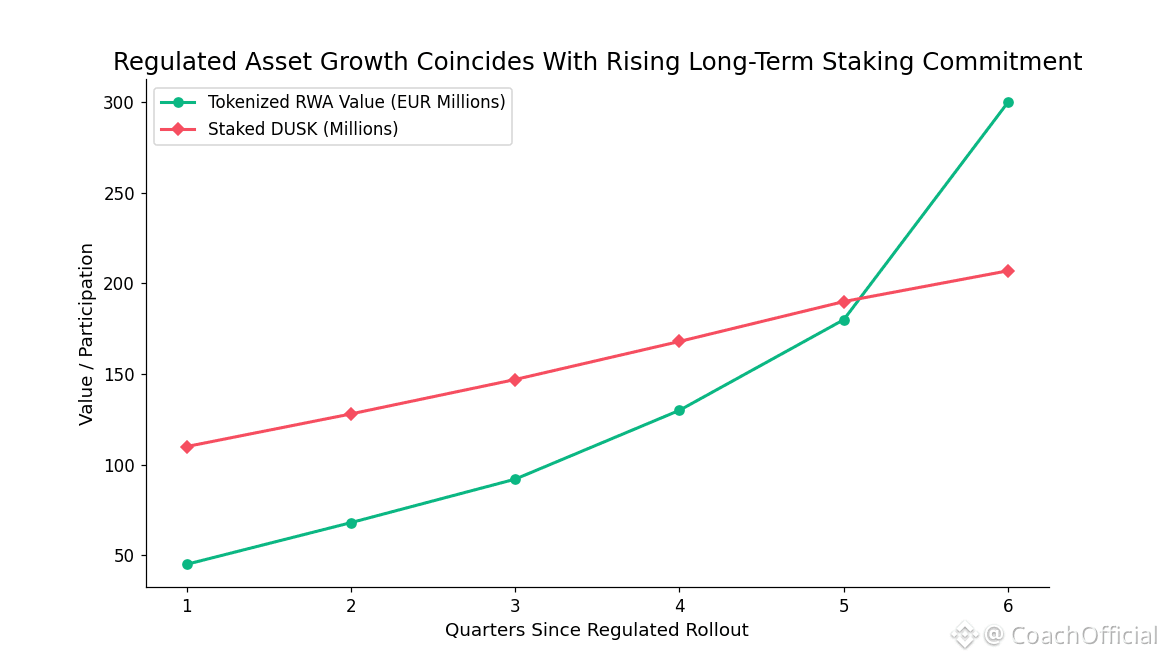 Regulated Asset Growth Coincides With Rising Long-Term Staking Commitment

Tokenized RWA Value (EUR Millions)
Staked DUSK (Millions)

Value / Participation

300
250
200
150
100
50

1
2
3
4
5
6

Quarters Since Regulated Rollout

@ CoachOfficial